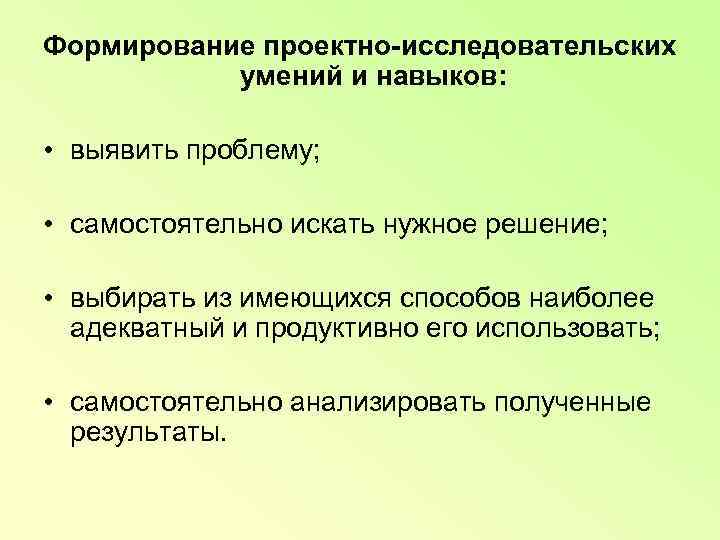 Формирование проектно-исследовательских умений и навыков:

• выявить проблему;

• самостоятельно искать нужное решение;

• выбирать из имеющихся способов наиболее адекватный и продуктивно его использовать;

• самостоятельно анализировать полученные результаты.